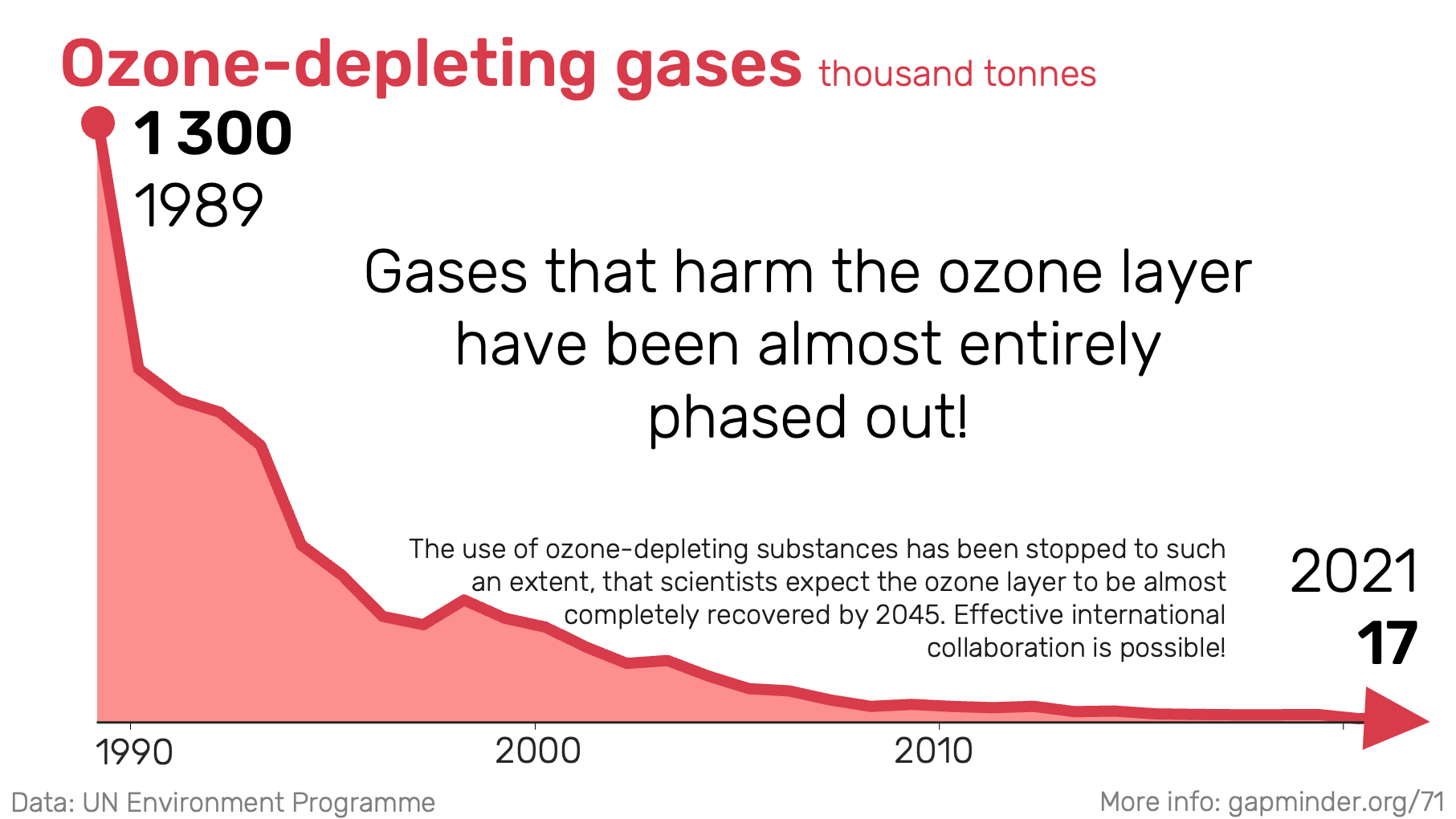 Ozone-depleting gases thousand tonnes

1 300
1989

Gases that harm the ozone layer have been almost entirely phased out!

The use of ozone-depleting substances has been stopped to such an extent, that scientists expect the ozone layer to be almost completely recovered by 2045. Effective international collaboration is possible!

2021
17

1990
2000
2010

Data: UN Environment Programme
More info: gapminder.org/71